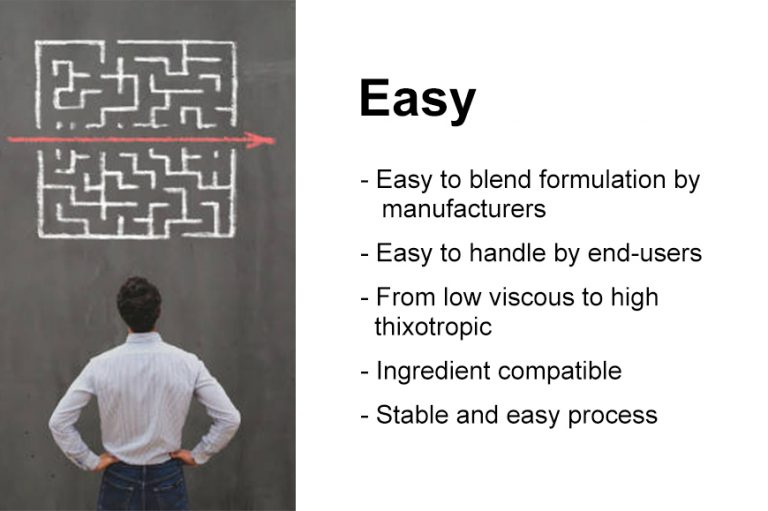 Easy

- Easy to blend formulation by manufacturers

- Easy to handle by end-users

- From low viscous to high thixotropic

- Ingredient compatible

- Stable and easy process